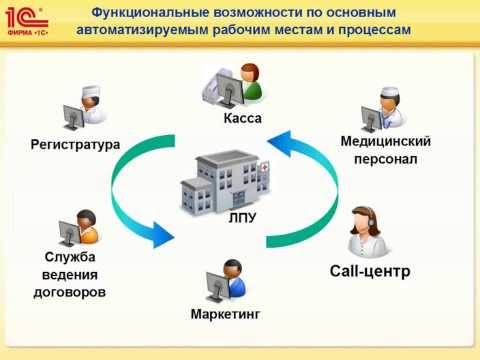 1С ФИРМА «1С»

Функциональные возможности по основным автоматизируемым рабочим местам и процессам

Касса

Регистратура

Медицинский персонал

ЛПУ

Служба ведения договоров

Call-центр

Маркетинг